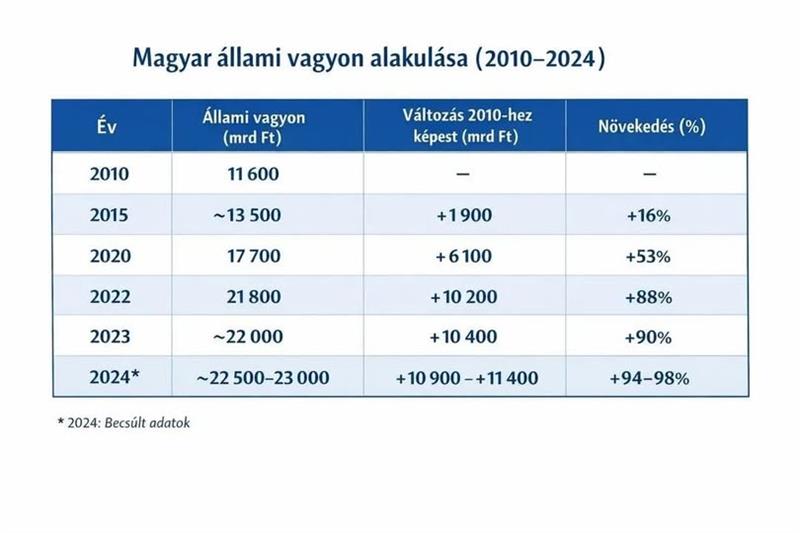 Magyar állami vagyon alakulása (2010–2024)

| Év | Állami vagyon (mrd Ft) | Változás 2010-hez képest (mrd Ft) | Növekedés (%) |
|---|---|---|---|
| 2010 | 11 600 | – | – |
| 2015 | ~13 500 | +1 900 | +16% |
| 2020 | 17 700 | +6 100 | +53% |
| 2022 | 21 800 | +10 200 | +88% |
| 2023 | ~22 000 | +10 400 | +90% |
| 2024* | ~22 500–23 000 | +10 900 – +11 400 | +94–98% |

* 2024: Becsúlt adatok